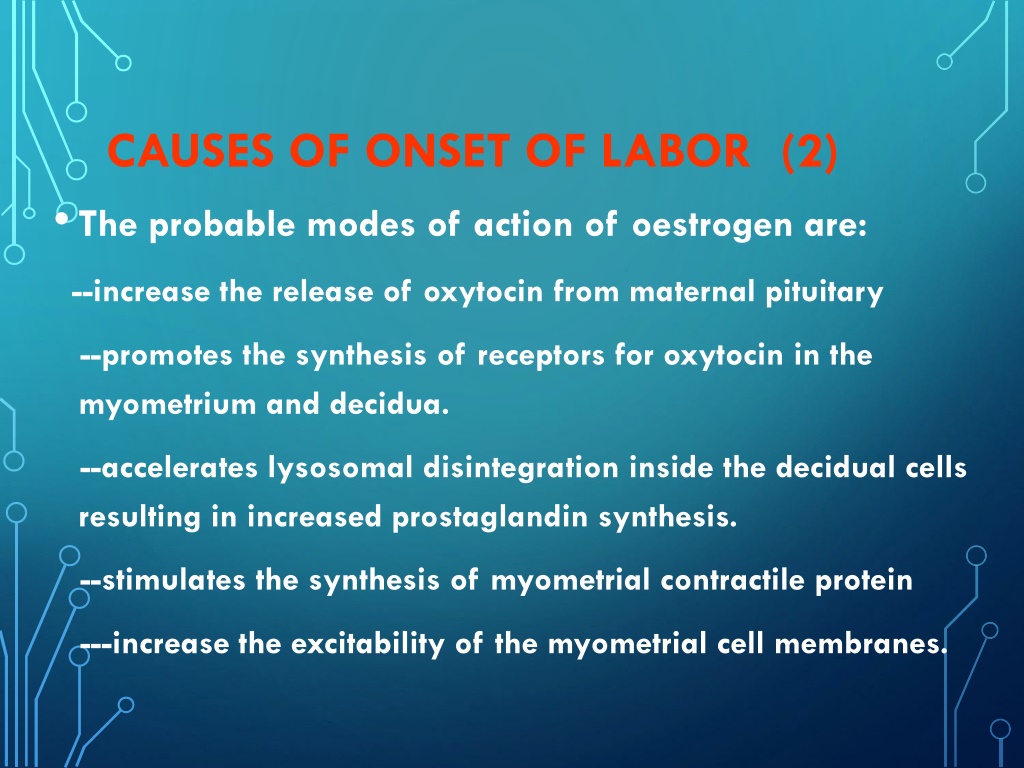 CAUSES OF ONSET OF LABOR (2)

• The probable modes of action of oestrogen are:

--increase the release of oxytocin from maternal pituitary

--promotes the synthesis of receptors for oxytocin in the myometrium and decidua.

--accelerates lysosomal disintegration inside the decidual cells resulting in increased prostaglandin synthesis.

--stimulates the synthesis of myometrial contractile protein

---increase the excitability of the myometrial cell membranes.